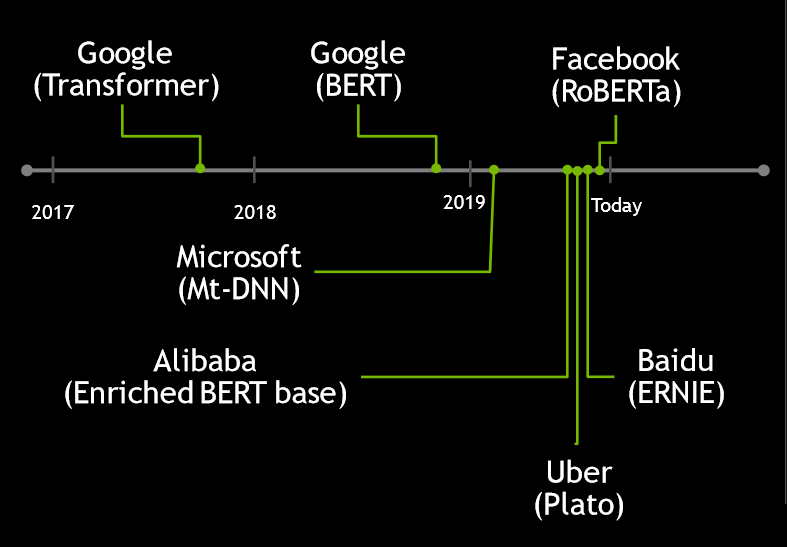 Google
(Transformer)

Google
(BERT)

Facebook
(RoBERTa)

2017

2018

2019

Today

Microsoft
(Mt-DNN)

Alibaba
(Enriched BERT base)

Baidu
(ERNIE)

Uber
(Plato)